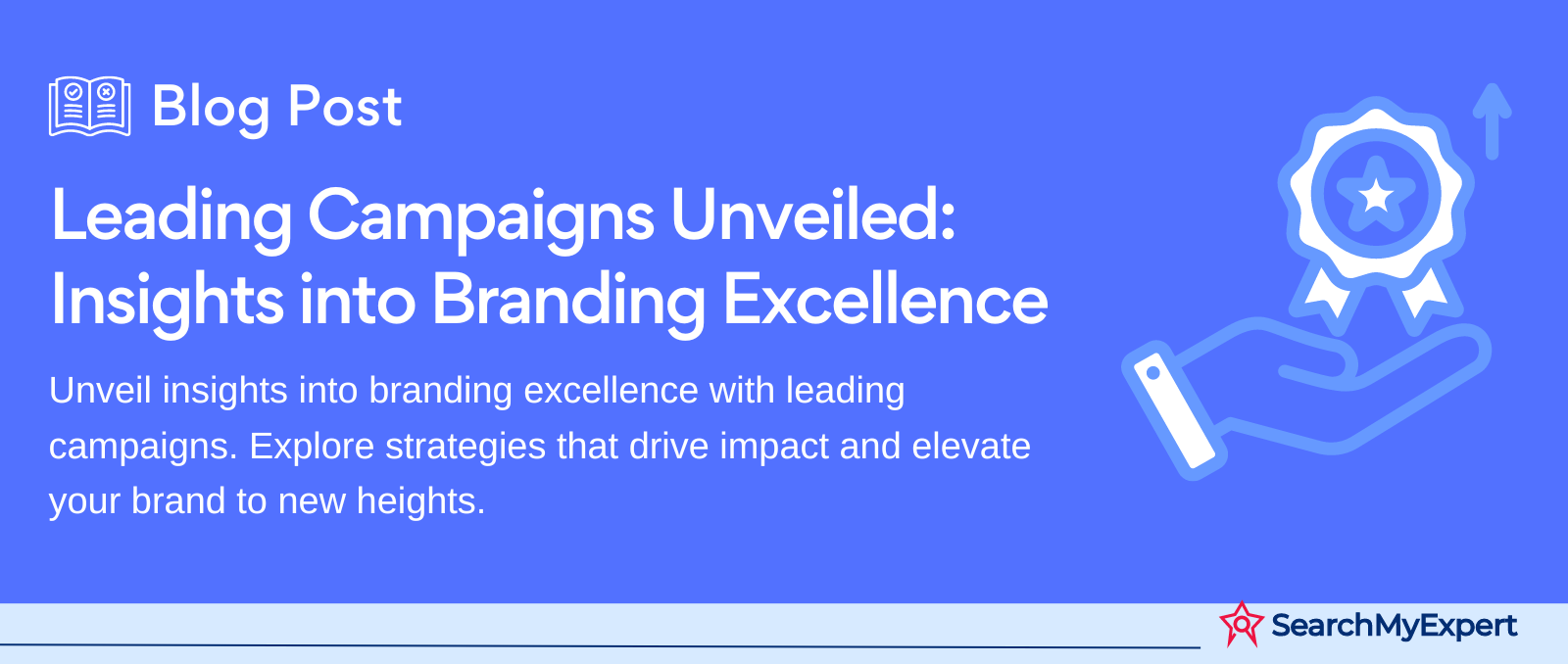 Blog Post

Leading Campaigns Unveiled: Insights into Branding Excellence

Unveil insights into branding excellence with leading campaigns. Explore strategies that drive impact and elevate your brand to new heights.

SearchMyExpert